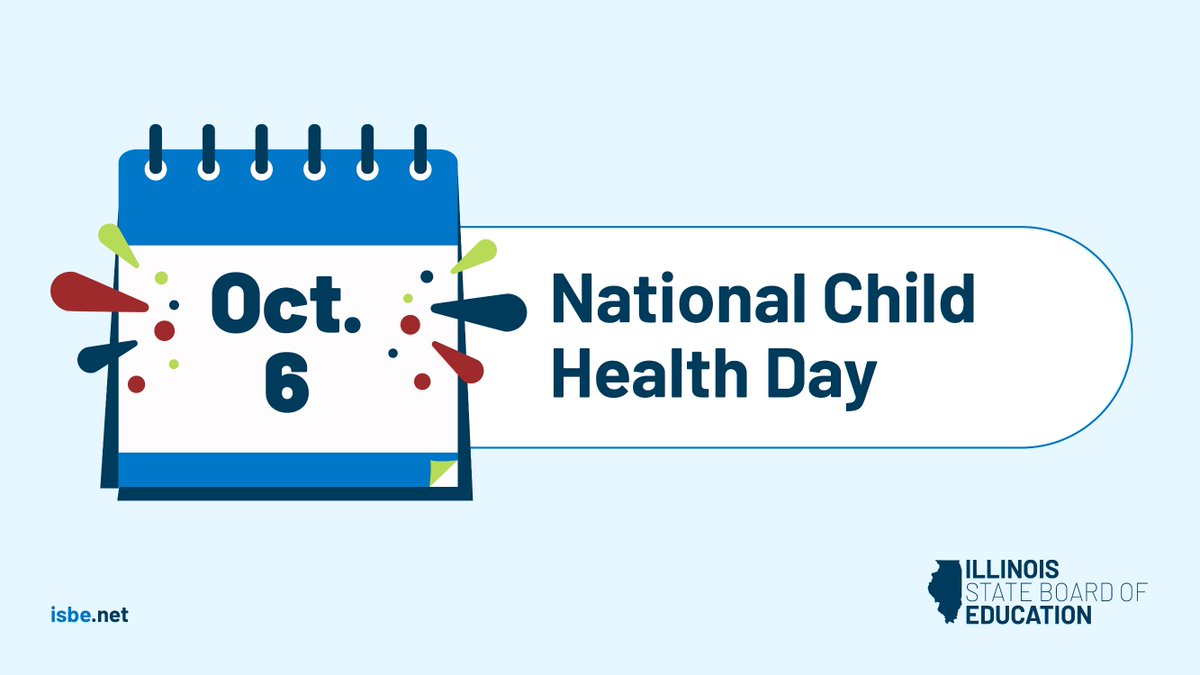 Oct. 6

National Child Health Day

isbe.net

ILLINOIS STATE BOARD OF EDUCATION